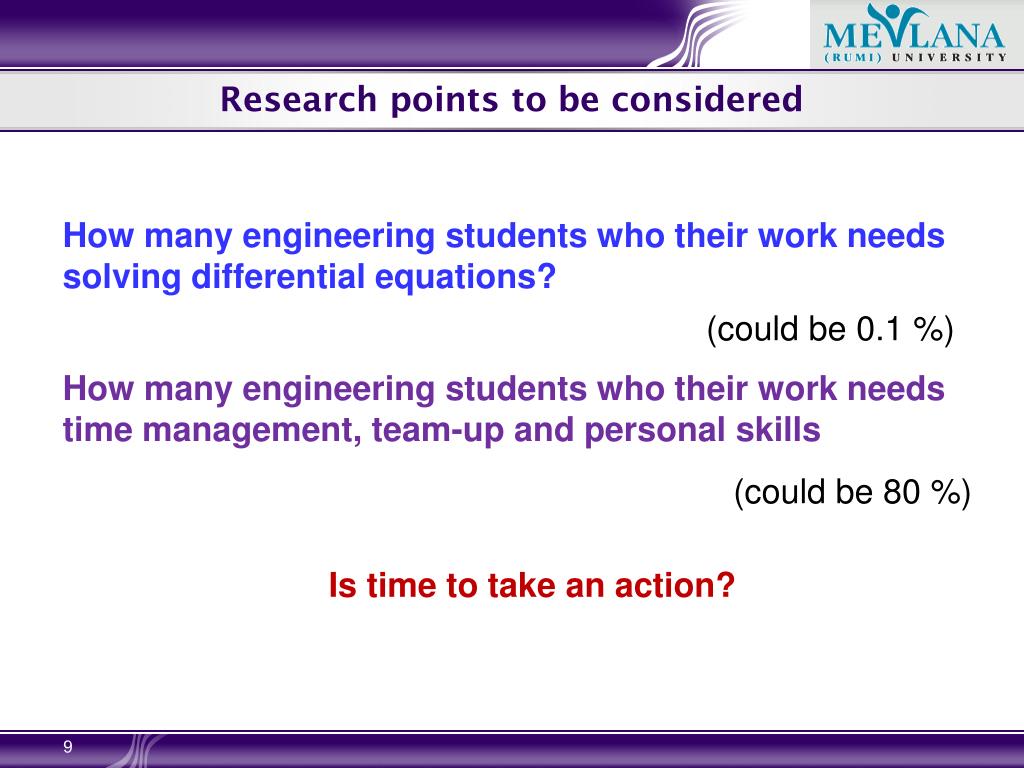 MEVLANA
(RUMI) UNIVERSITY

Research points to be considered

How many engineering students who their work needs solving differential equations?

(could be 0.1 %)

How many engineering students who their work needs time management, team-up and personal skills

(could be 80 %)

Is time to take an action?

9